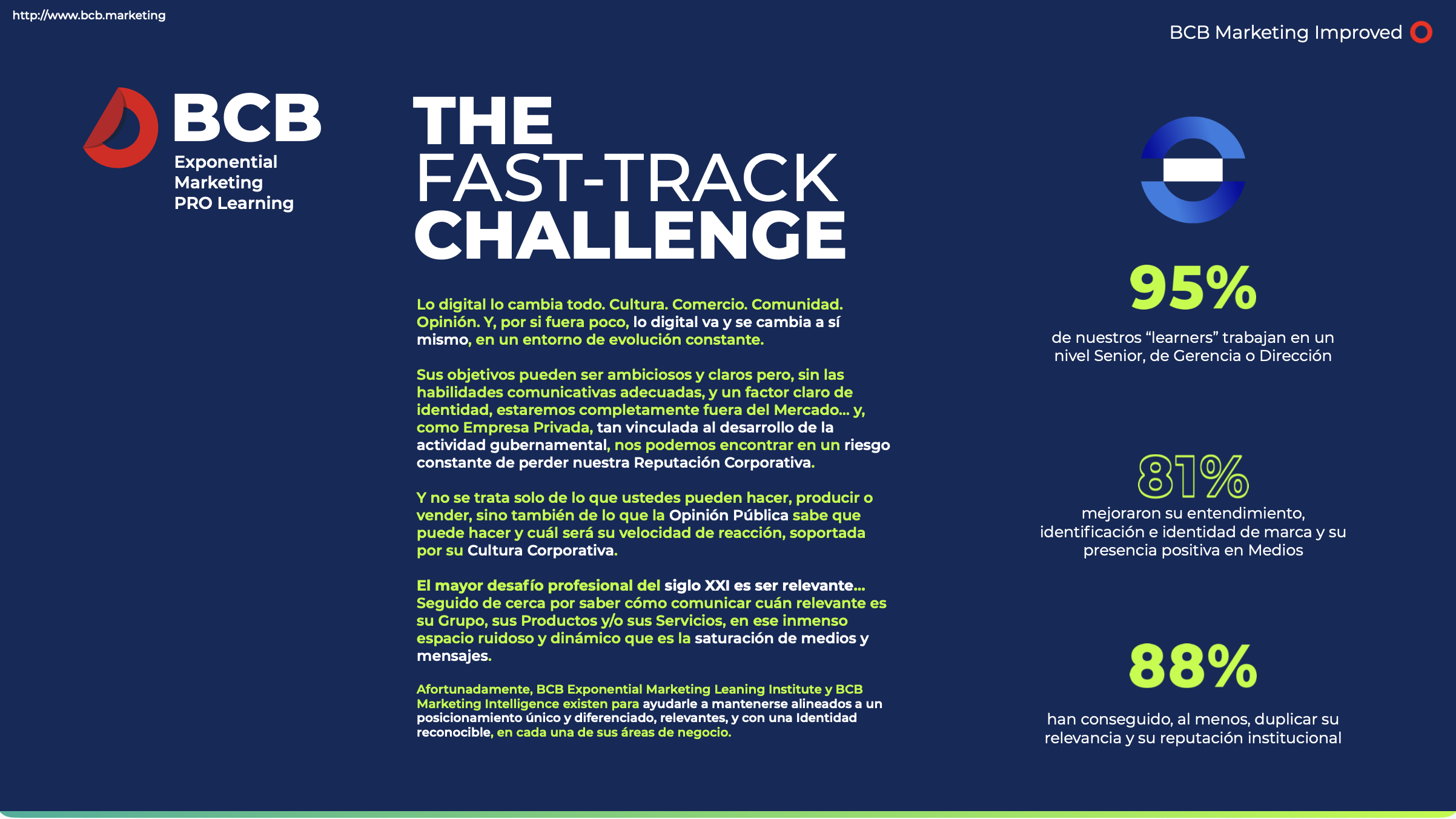 http://www.bcb.marketing

BCB Marketing Improved

BCB
Exponential Marketing PRO Learning

THE FAST-TRACK CHALLENGE

Lo digital lo cambia todo. Cultura. Comercio. Comunidad. Opinión. Y, por si fuera poco, lo digital va y se cambia a sí mismo, en un entorno de evolución constante.

Sus objetivos pueden ser ambiciosos y claros pero, sin las habilidades comunicativas adecuadas, y un factor claro de identidad, estaremos completamente fuera del Mercado... y, como Empresa Privada, tan vinculada al desarrollo de la actividad gubernamental, nos podemos encontrar en un riesgo constante de perder nuestra Reputación Corporativa.

Y no se trata solo de lo que ustedes pueden hacer, producir o vender, sino también de lo que la Opinión Pública sabe que puede hacer y cuál será su velocidad de reacción, soportada por su Cultura Corporativa.

El mayor desafío profesional del siglo XXI es ser relevante... Seguido de cerca por saber cómo comunicar cuán relevante es su Grupo, sus Productos y/o sus Servicios, en ese inmenso espacio ruidoso y dinámico que es la saturación de medios y mensajes.

Afortunadamente, BCB Exponential Marketing Leaning Institute y BCB Marketing Intelligence existen para ayudarle a mantenerse alineados a un posicionamiento único y diferenciado, relevantes, y con una Identidad reconocible, en cada una de sus áreas de negocio.

95%
de nuestros “learners” trabajan en un nivel Senior, de Gerencia o Dirección

81%
mejoraron su entendimiento, identificación e identidad de marca y su presencia positiva en Medios

88%
han conseguido, al menos, duplicar su relevancia y su reputación institucional